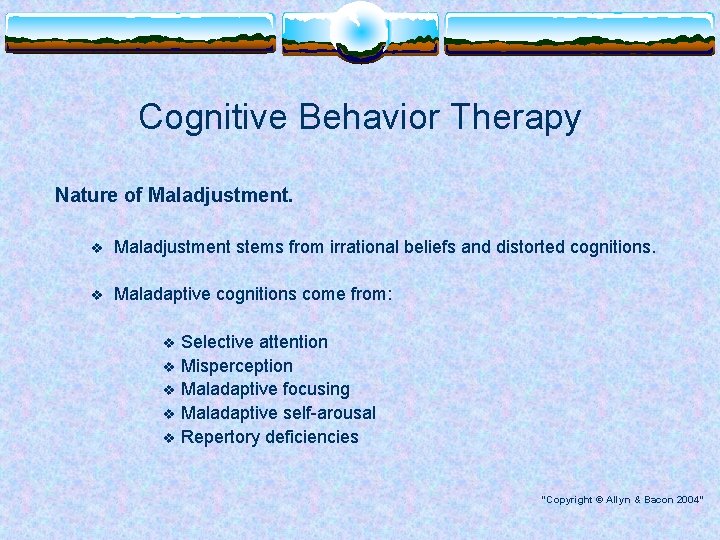 Cognitive Behavior Therapy

Nature of Maladjustment.

❖ Maladjustment stems from irrational beliefs and distorted cognitions.

❖ Maladaptive cognitions come from:

❖ Selective attention
❖ Misperception
❖ Maladaptive focusing
❖ Maladaptive self-arousal
❖ Repertory deficiencies

"Copyright © Allyn & Bacon 2004"